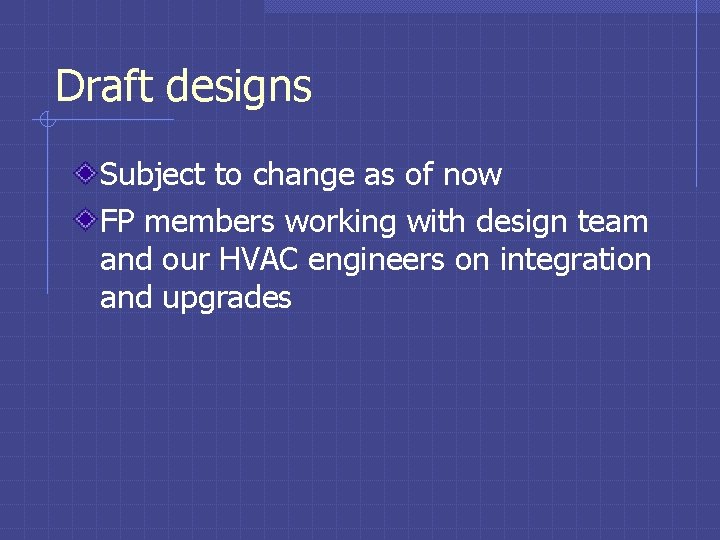 Draft designs

Subject to change as of now

FP members working with design team and our HVAC engineers on integration and upgrades